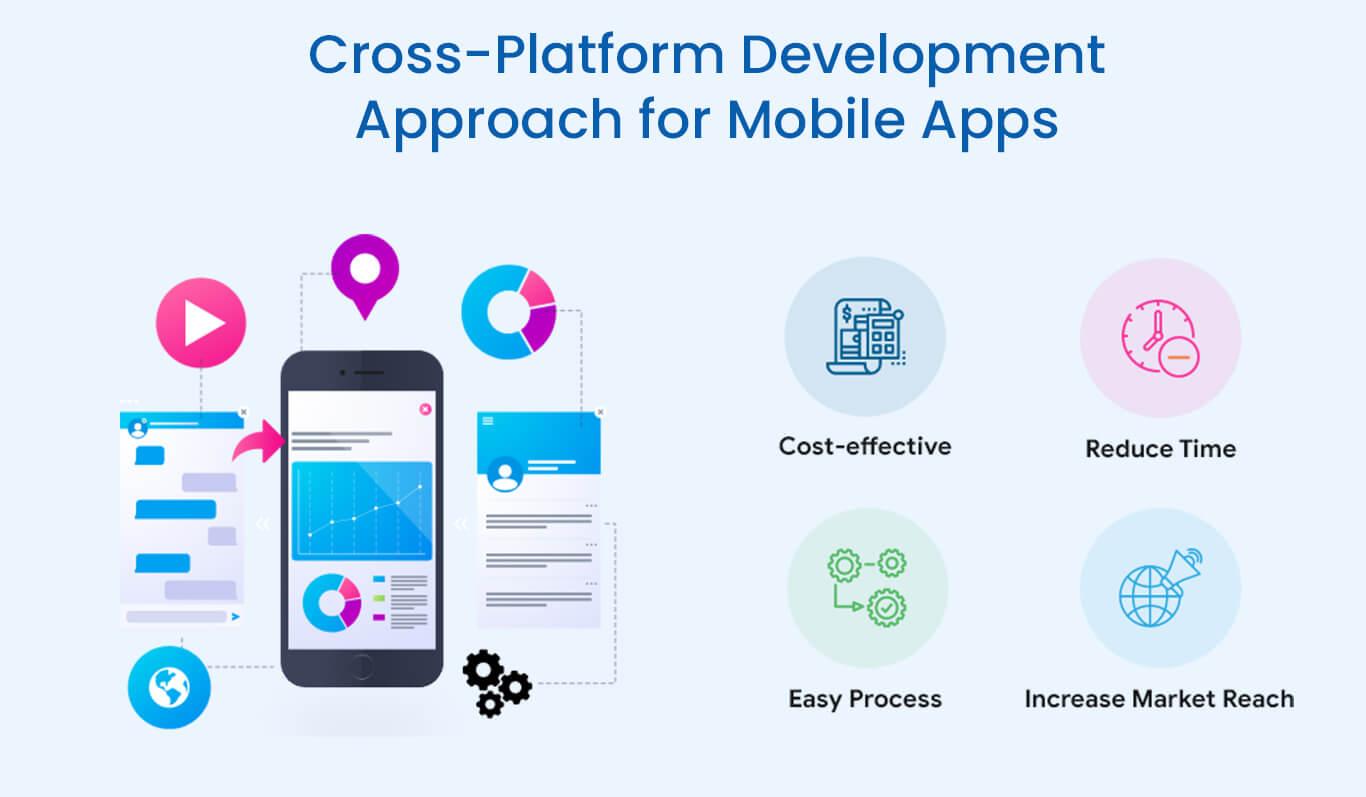 Cross-Platform Development Approach for Mobile Apps

Cost-effective

Reduce Time

Easy Process

Increase Market Reach